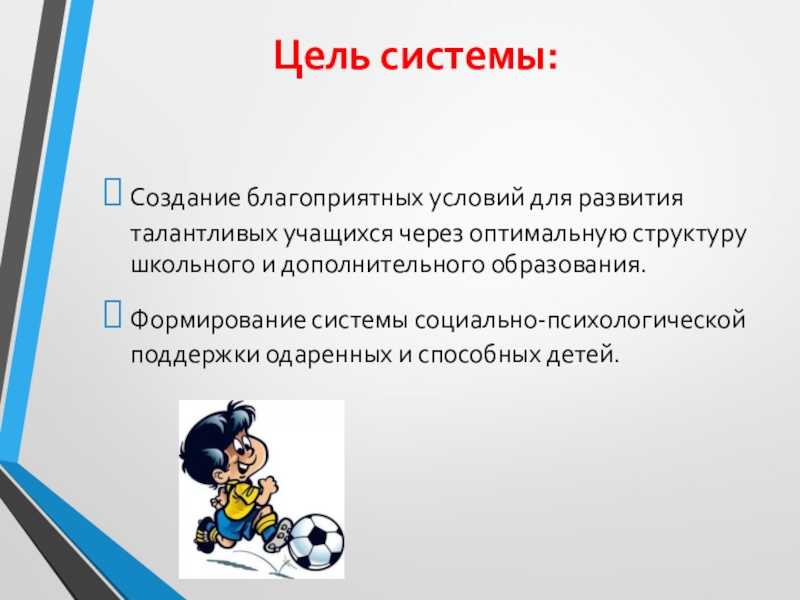 Цель системы:

Создание благоприятных условий для развития талантливых учащихся через оптимальную структуру школьного и дополнительного образования.

Формирование системы социально-психологической поддержки одаренных и способных детей.